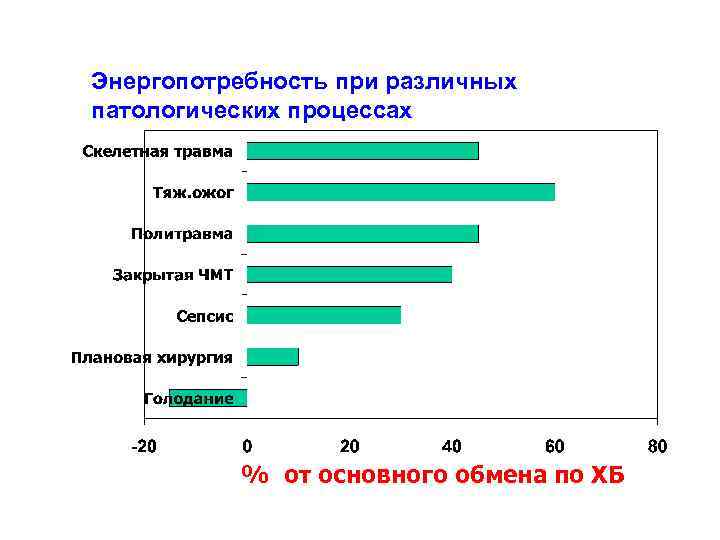 Энергопотребность при различных патологических процессах

Скелетная травма
Тяж.ожог
Политравма
Закрытая ЧМТ
Сепсис
Плановая хирургия
Голодание

-20
0
20
40
60
80

% от основного обмена по ХБ